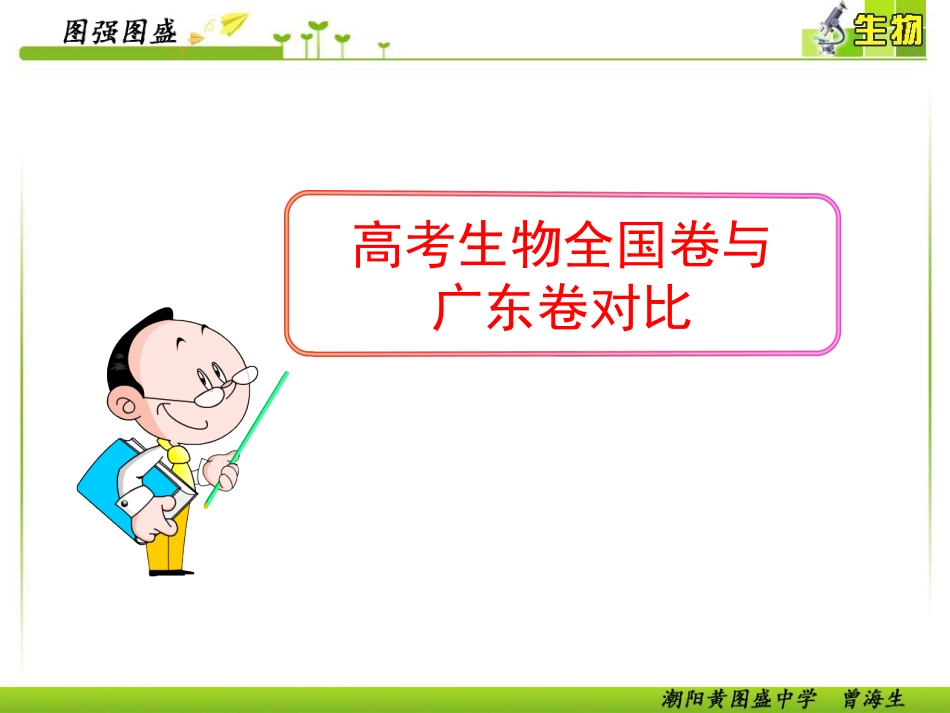 图强图盛

生物

高考生物全国卷与广东卷对比

潮阳黄图盛中学　曾海生